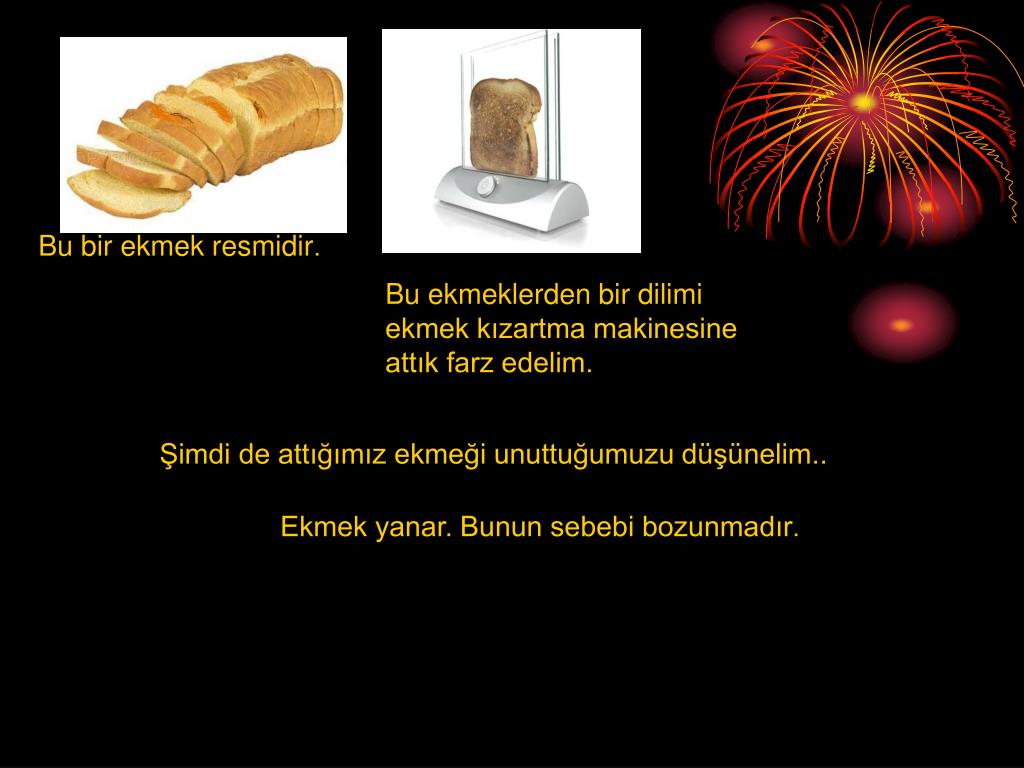 Bu bir ekmek resmidir.

Bu ekmeklerden bir dilimi ekmek kızartma makinesine attık farz edelim.

Şimdi de attığımız ekmeği unuttuğumuzu düşünelim..

Ekmek yanar. Bunun sebebi bozunmadır.